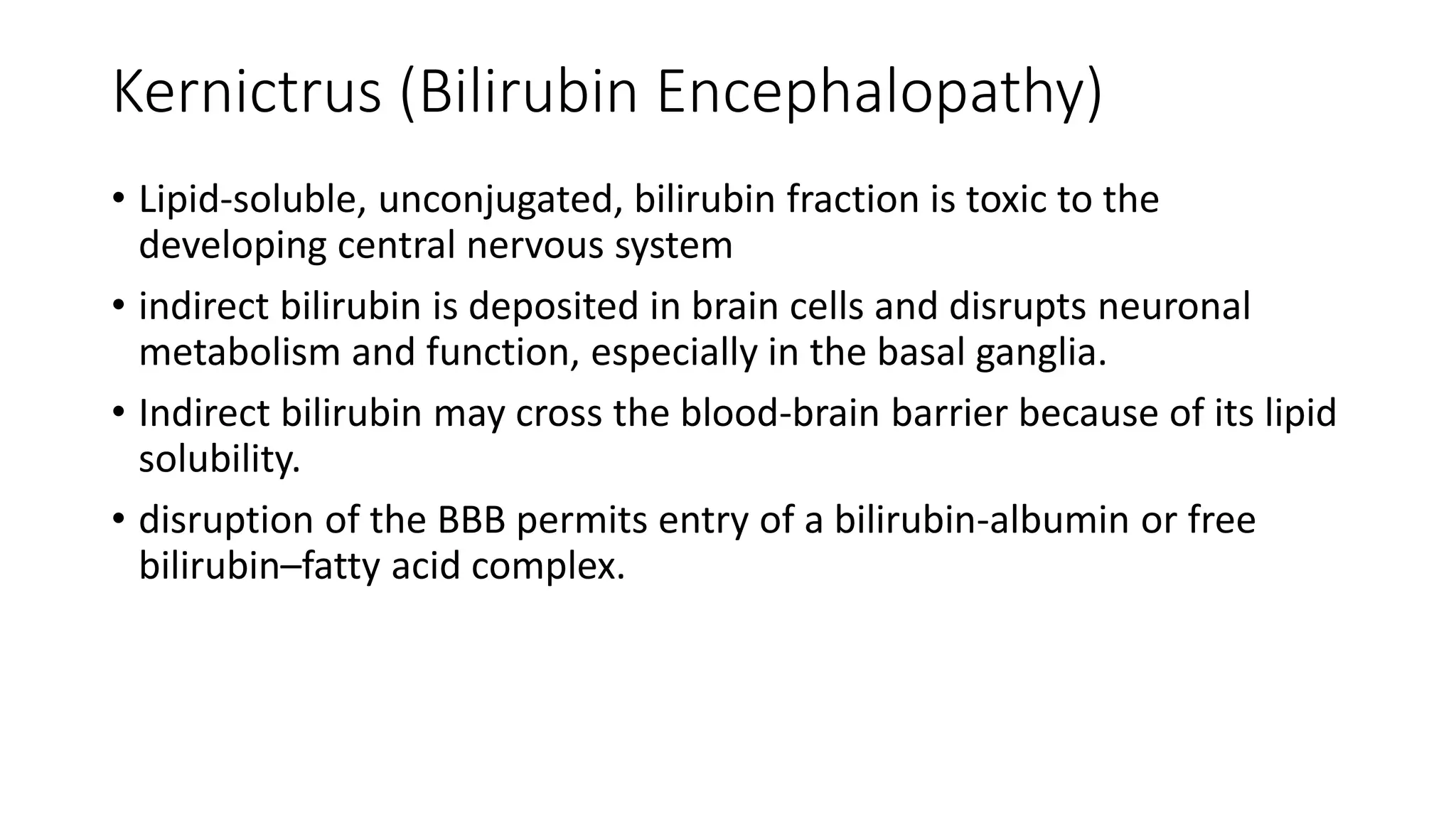 Kernictrus (Bilirubin Encephalopathy)

• Lipid-soluble, unconjugated, bilirubin fraction is toxic to the developing central nervous system

• indirect bilirubin is deposited in brain cells and disrupts neuronal metabolism and function, especially in the basal ganglia.

• Indirect bilirubin may cross the blood-brain barrier because of its lipid solubility.

• disruption of the BBB permits entry of a bilirubin-albumin or free bilirubin–fatty acid complex.